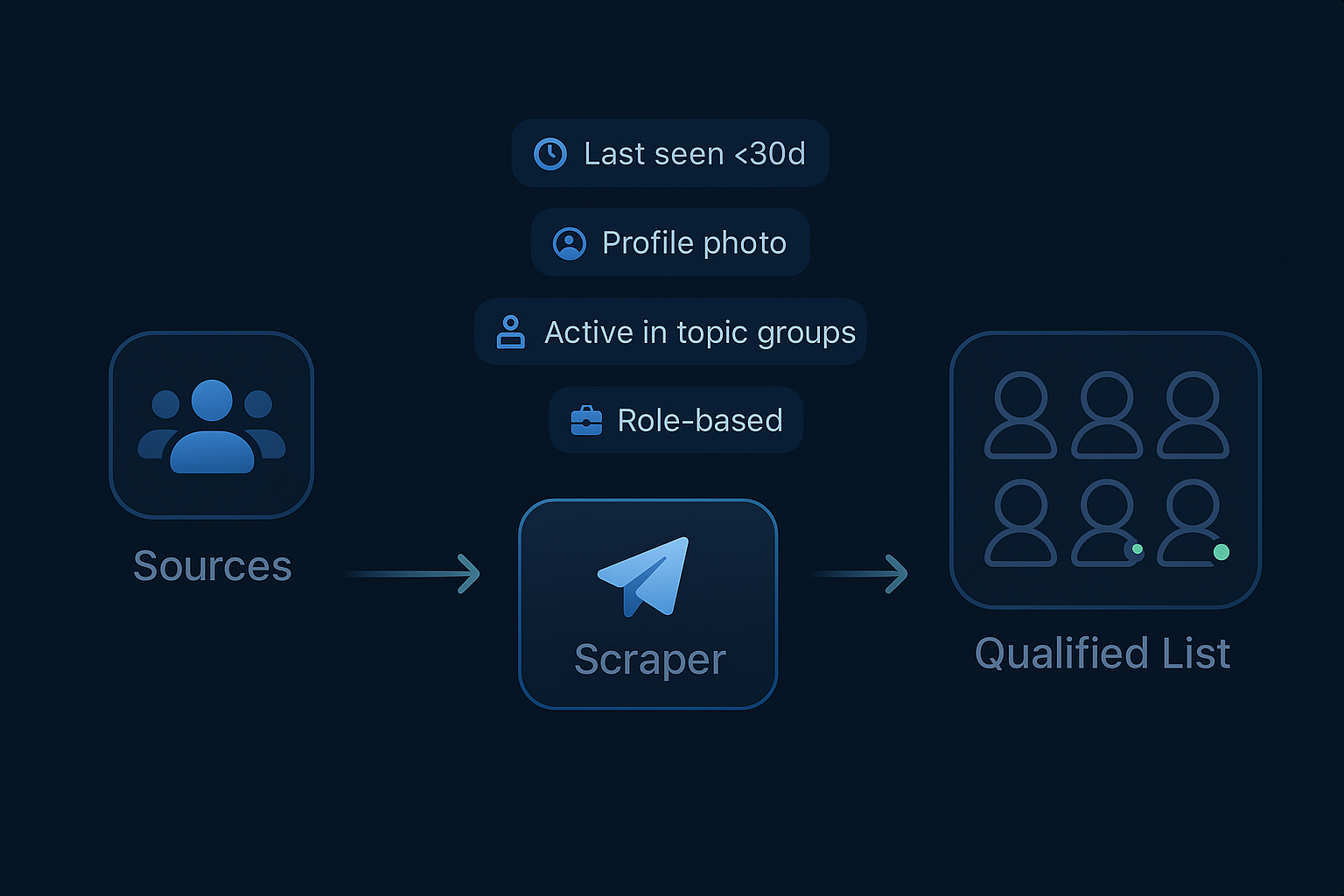 Last seen <30d

Profile photo

Active in topic groups

Role-based

Sources

Scraper

Qualified List